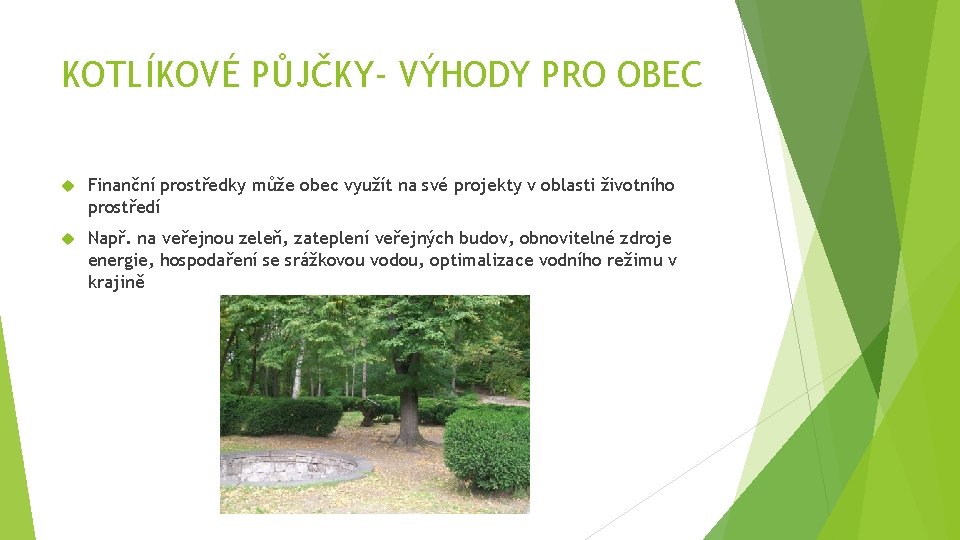 KOTLÍKOVÉ PŮJČKY- VÝHODY PRO OBEC

Finanční prostředky může obec využít na své projekty v oblasti životního prostředí

Např. na veřejnou zeleň, zateplení veřejných budov, obnovitelné zdroje energie, hospodaření se srážkovou vodou, optimalizace vodního režimu v krajině